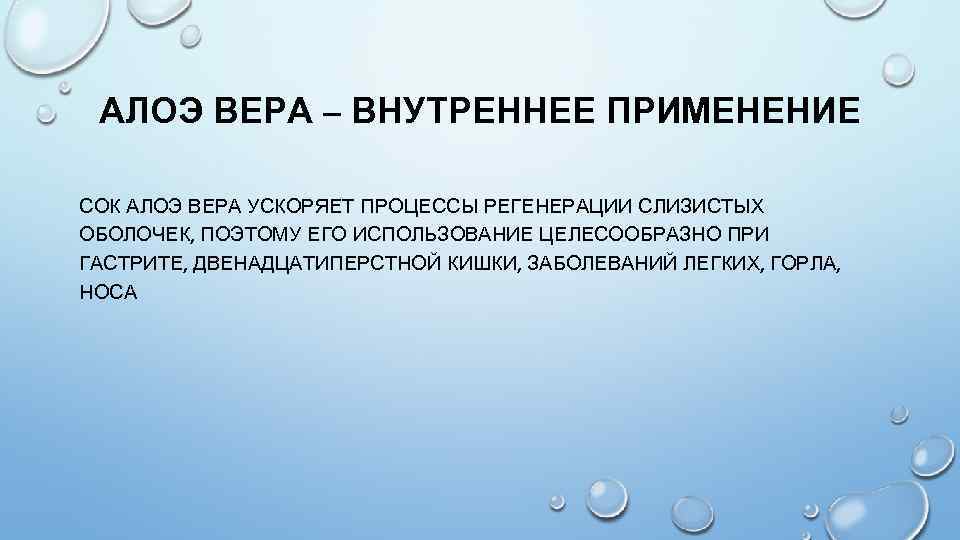 АЛОЭ ВЕРА – ВНУТРЕННЕЕ ПРИМЕНЕНИЕ

СОК АЛОЭ ВЕРА УСКОРЯЕТ ПРОЦЕССЫ РЕГЕНЕРАЦИИ СЛИЗИСТЫХ ОБОЛОЧЕК, ПОЭТОМУ ЕГО ИСПОЛЬЗОВАНИЕ ЦЕЛЕСООБРАЗНО ПРИ ГАСТРИТЕ, ДВЕНАДЦАТИПЕРСТНОЙ КИШКИ, ЗАБОЛЕВАНИЙ ЛЕГКИХ, ГОРЛА, НОСА